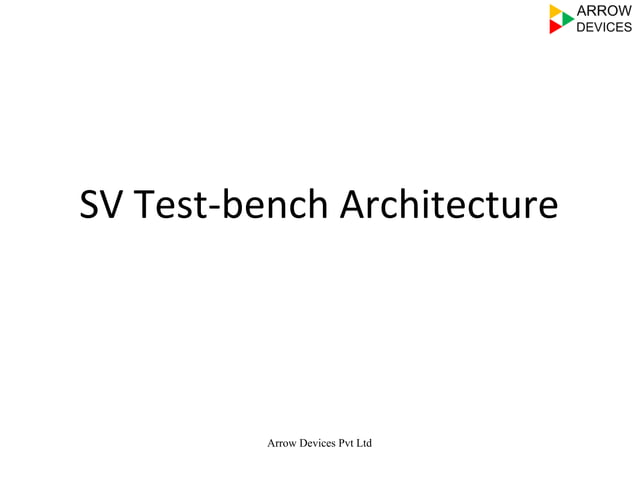 ARROW
DEVICES

SV Test-bench Architecture

Arrow Devices Pvt Ltd